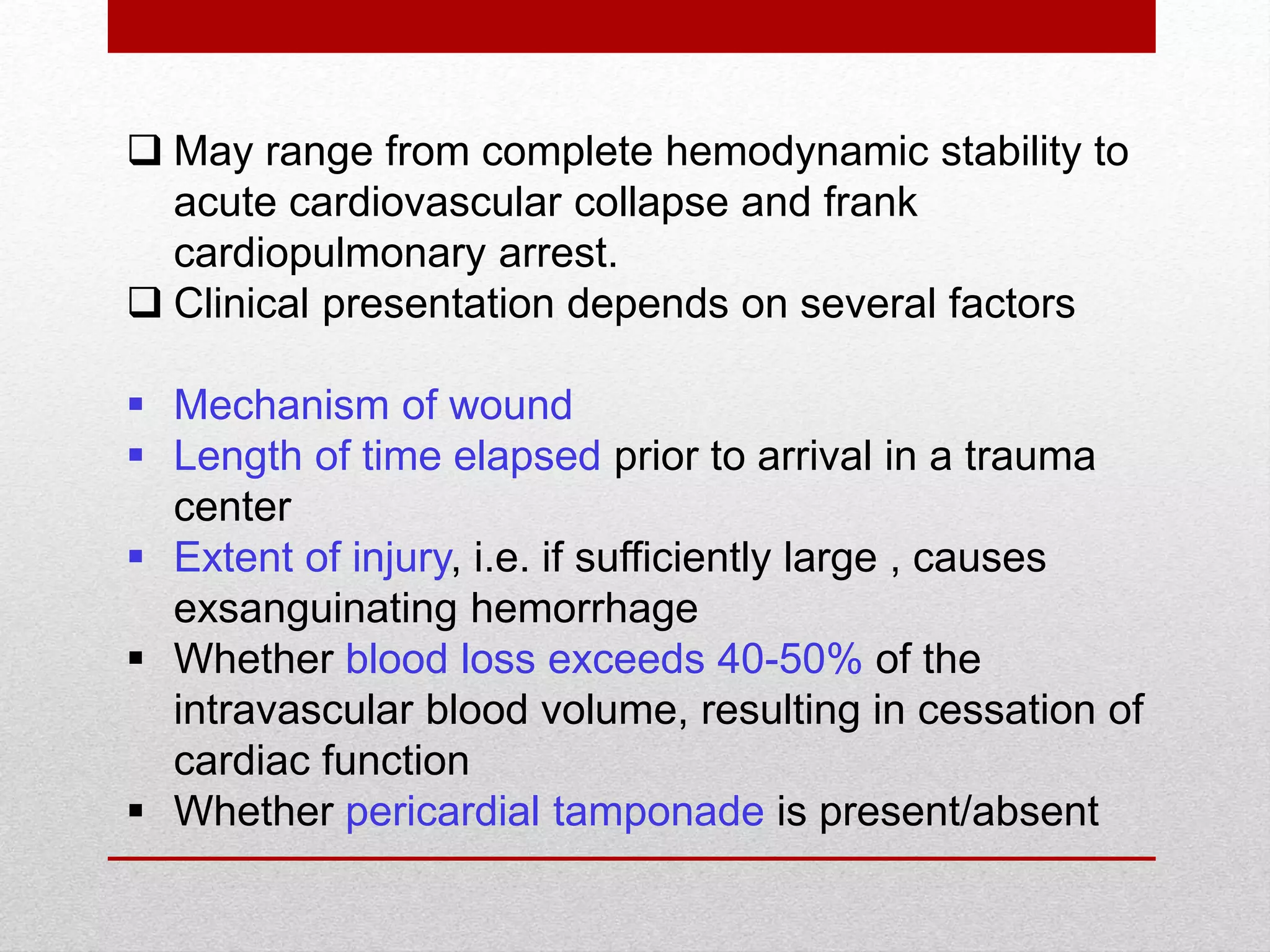 ❑ May range from complete hemodynamic stability to acute cardiovascular collapse and frank cardiopulmonary arrest.
❑ Clinical presentation depends on several factors

▪ Mechanism of wound
▪ Length of time elapsed prior to arrival in a trauma center
▪ Extent of injury, i.e. if sufficiently large , causes exsanguinating hemorrhage
▪ Whether blood loss exceeds 40-50% of the intravascular blood volume, resulting in cessation of cardiac function
▪ Whether pericardial tamponade is present/absent